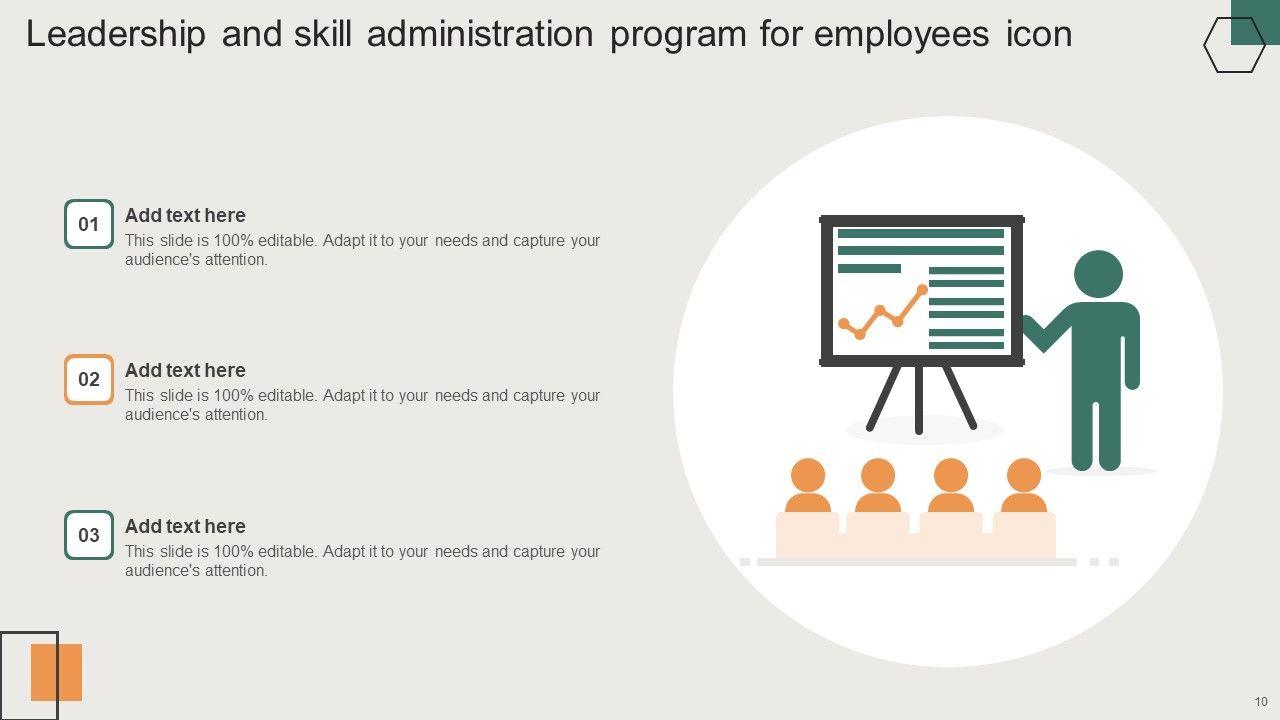 Leadership and skill administration program for employees icon

01
Add text here
This slide is 100% editable. Adapt it to your needs and capture your audience's attention.

02
Add text here
This slide is 100% editable. Adapt it to your needs and capture your audience's attention.

03
Add text here
This slide is 100% editable. Adapt it to your needs and capture your audience's attention.

10